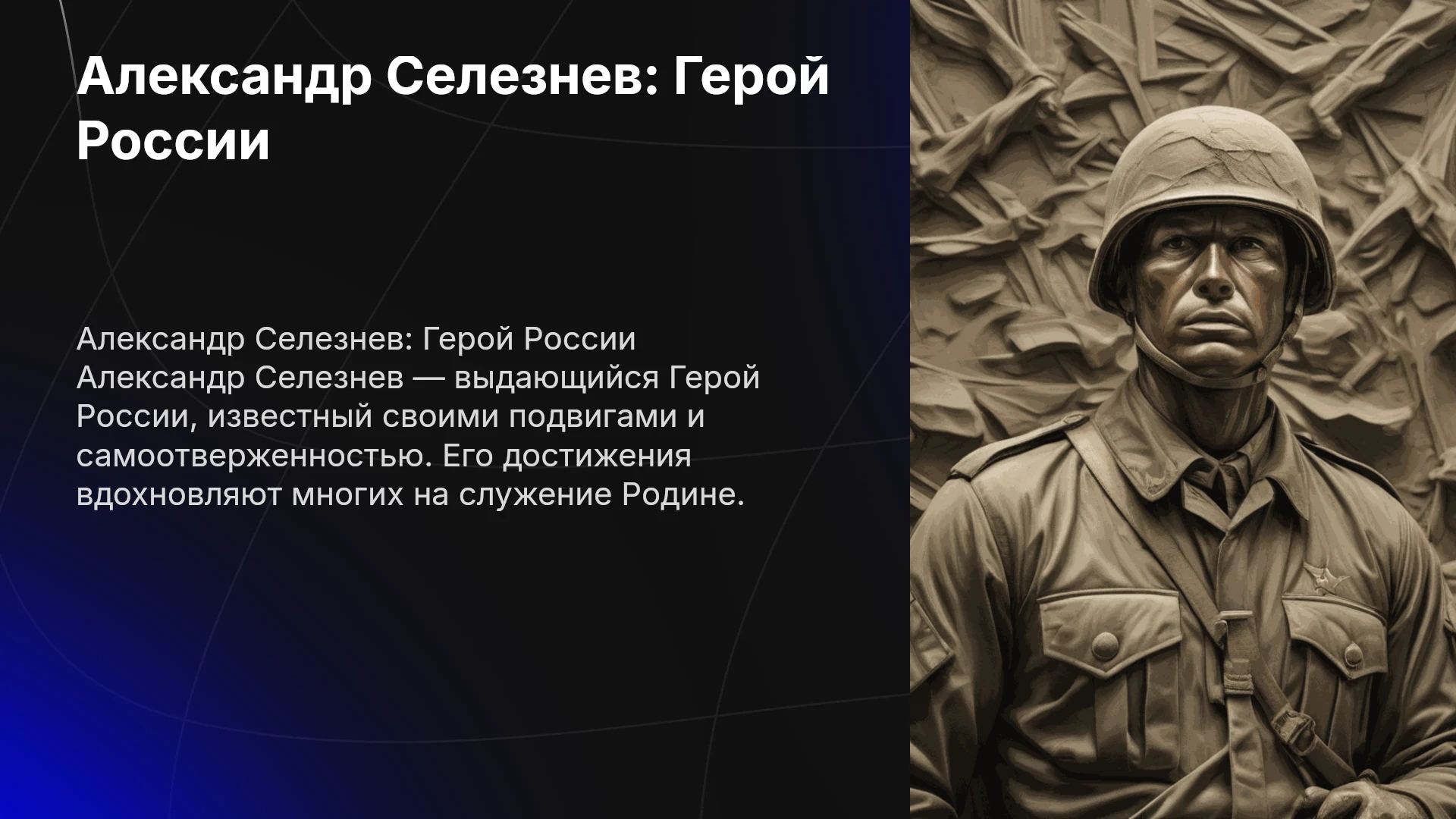 Александр Селезнев: Герой России

Александр Селезнев: Герой России Александр Селезнев — выдающийся Герой России, известный своими подвигами и самоотверженностью. Его достижения вдохновляют многих на служение Родине.